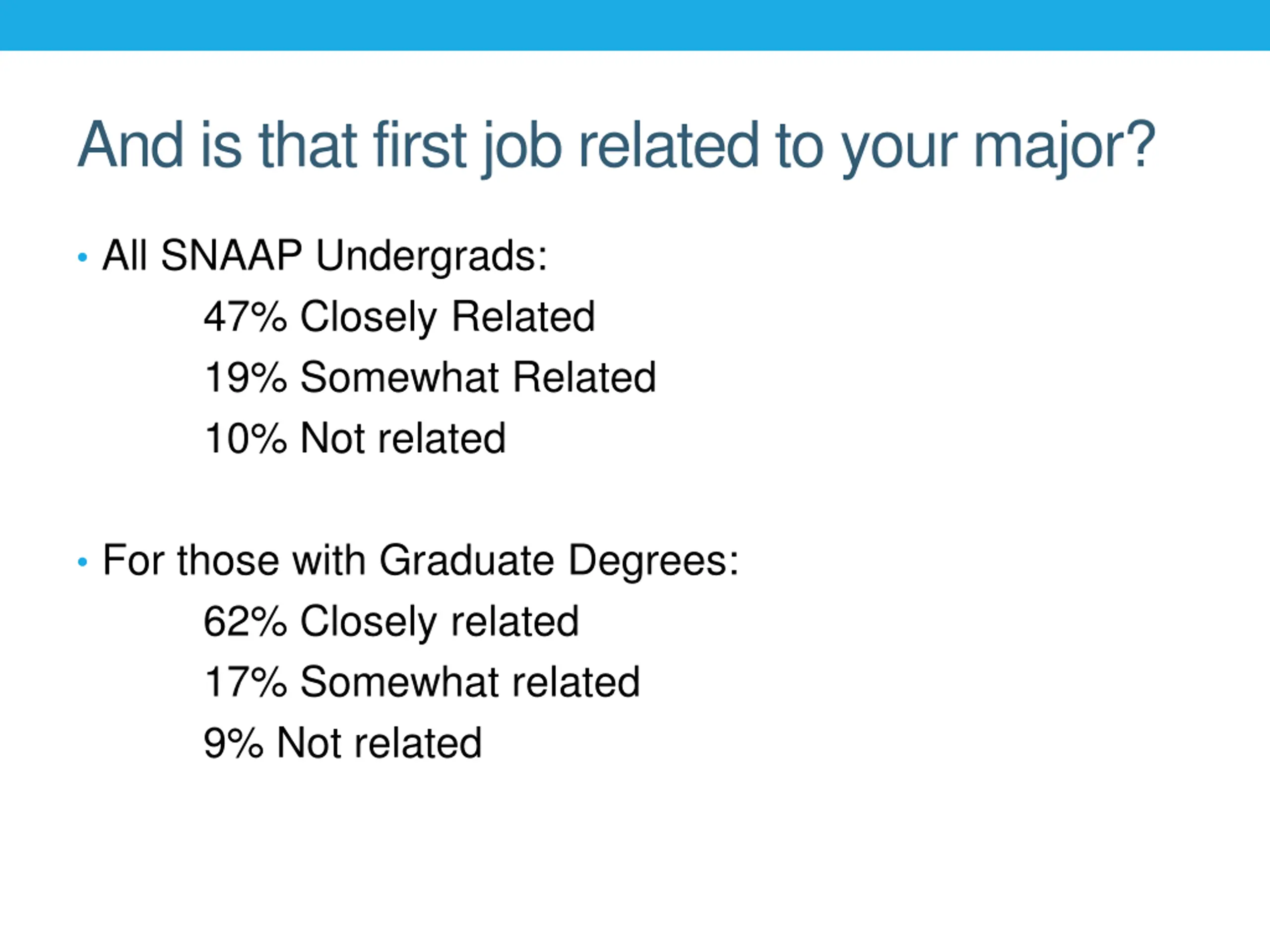 And is that first job related to your major?

• All SNAAP Undergrads:

47% Closely Related

19% Somewhat Related

10% Not related

• For those with Graduate Degrees:

62% Closely related

17% Somewhat related

9% Not related